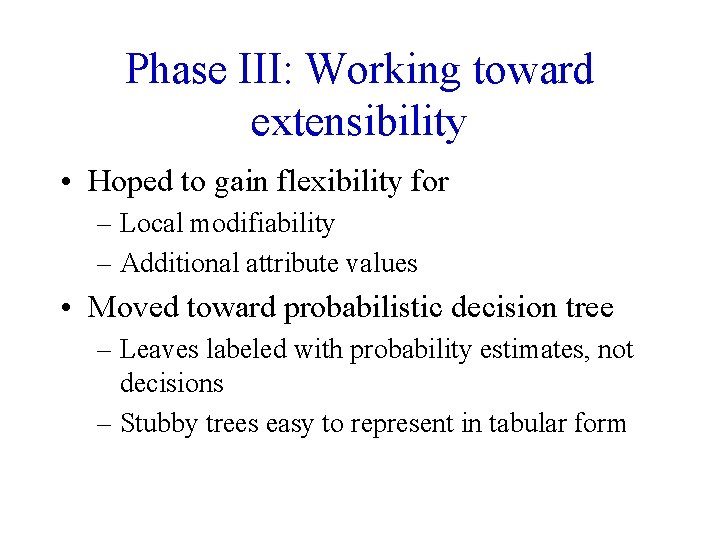 Phase III: Working toward extensibility

• Hoped to gain flexibility for
– Local modifiability
– Additional attribute values

• Moved toward probabilistic decision tree
– Leaves labeled with probability estimates, not decisions
– Stubby trees easy to represent in tabular form